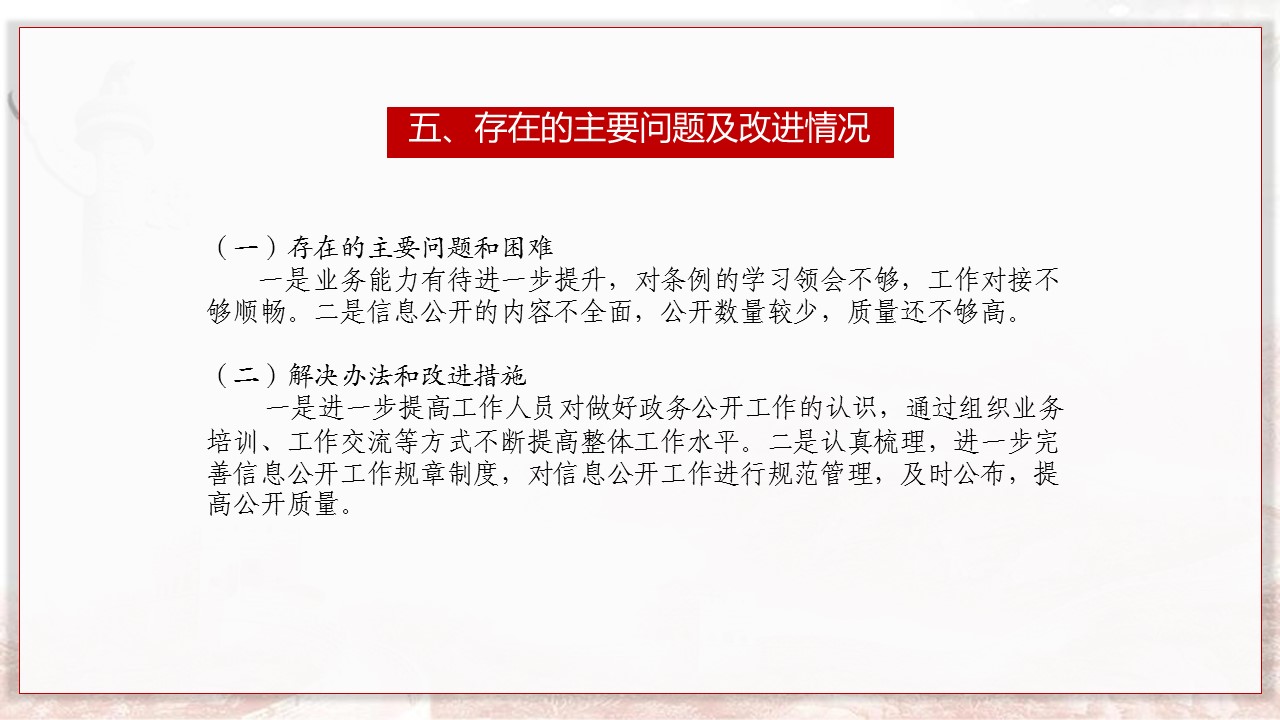 五、存在的主要问题及改进情况

（一）存在的主要问题和困难

一是业务能力有待进一步提升，对条例的学习领会不够，工作对接不够顺畅。二是信息公开的内容不全面，公开数量较少，质量还不够高。

（二）解决办法和改进措施

一是进一步提高工作人员对做好政务公开工作的认识，通过组织业务培训、工作交流等方式不断提高整体工作水平。二是认真梳理，进一步完善信息公开工作规章制度，对信息公开工作进行规范管理，及时公布，提高公开质量。